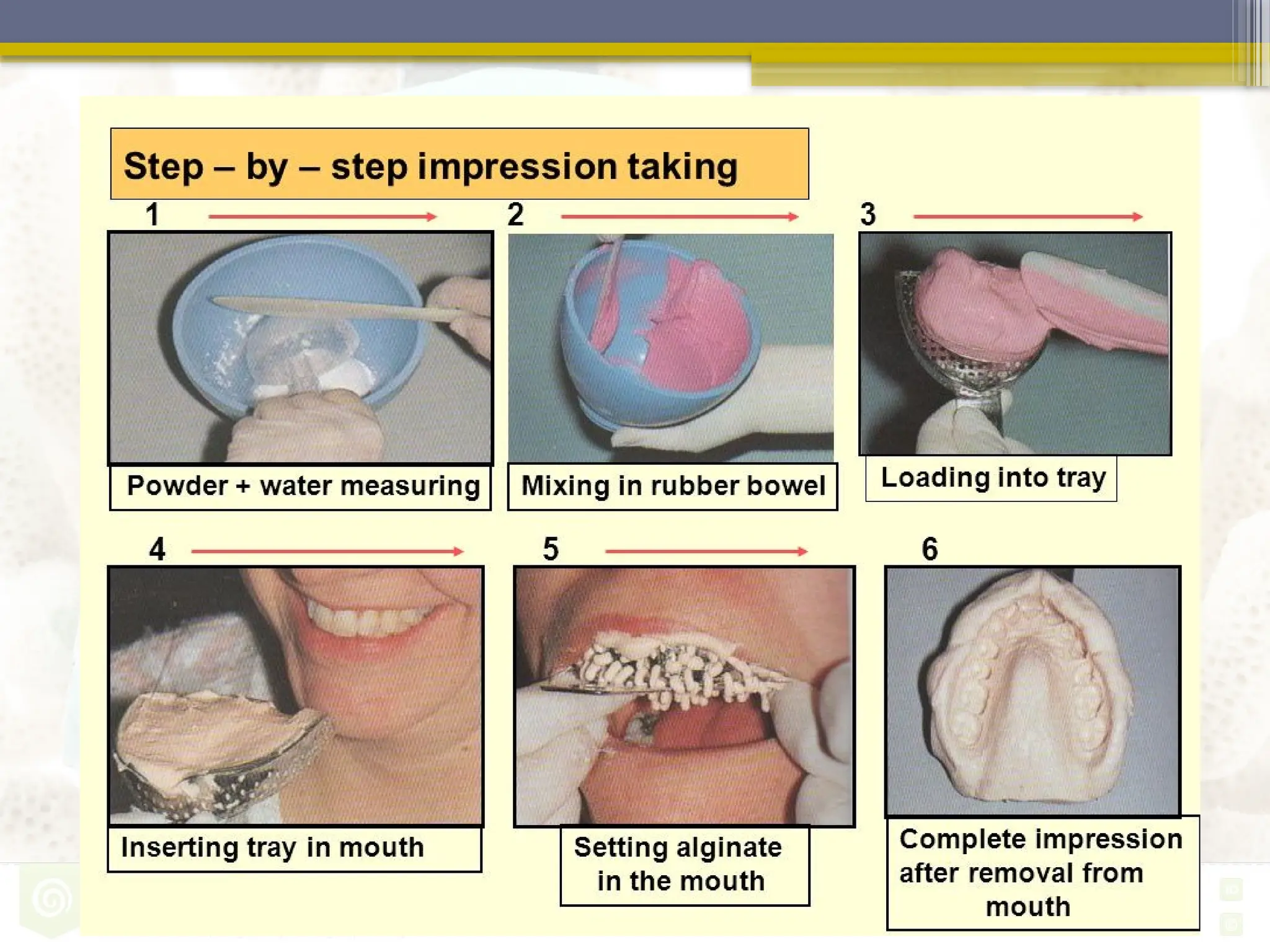 Step – by – step impression taking

1

Powder + water measuring

2

Mixing in rubber bowel

3

Loading into tray

4

Inserting tray in mouth

5

Setting alginate in the mouth

6

Complete impression after removal from mouth